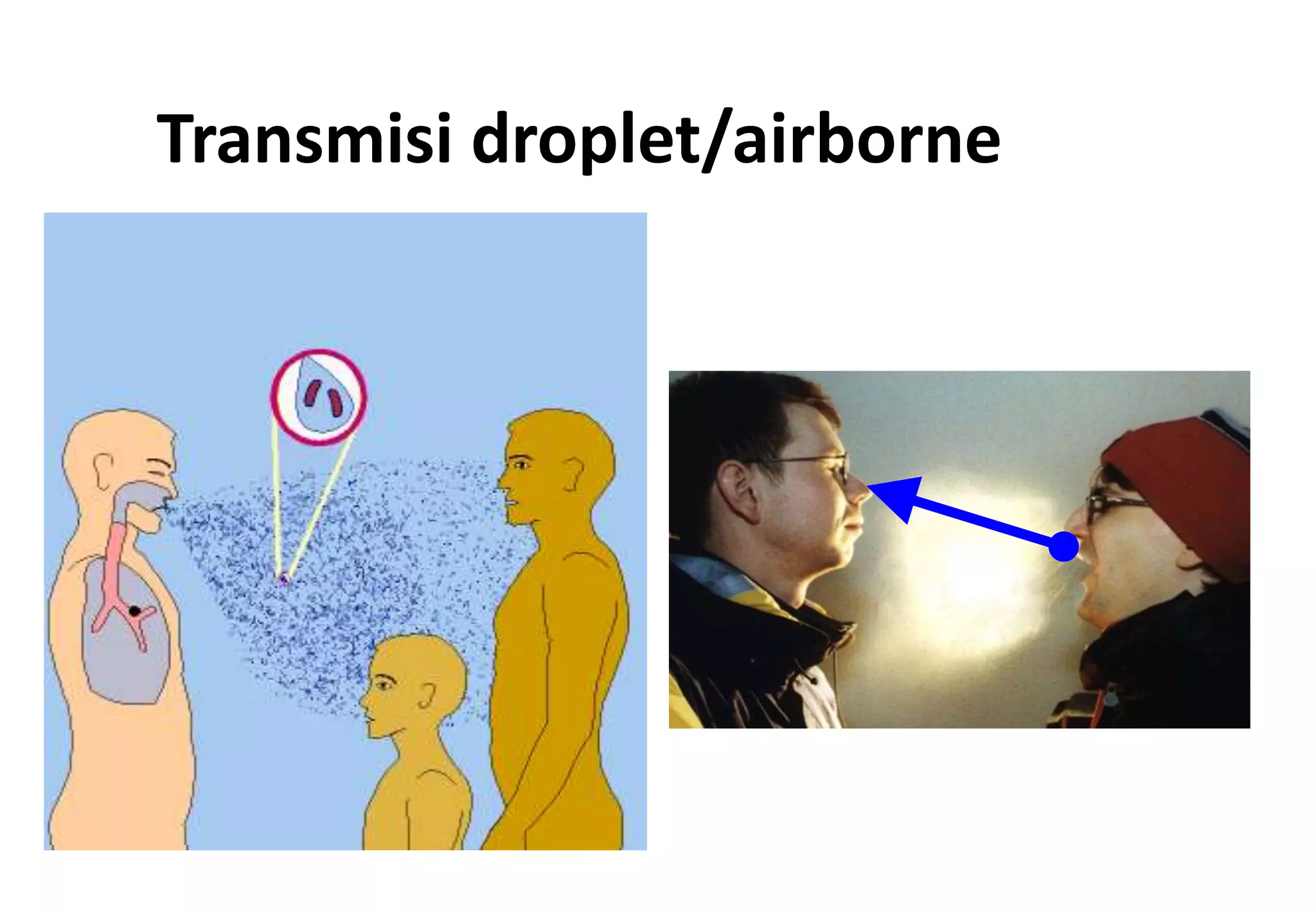 Transmisi droplet/airborne